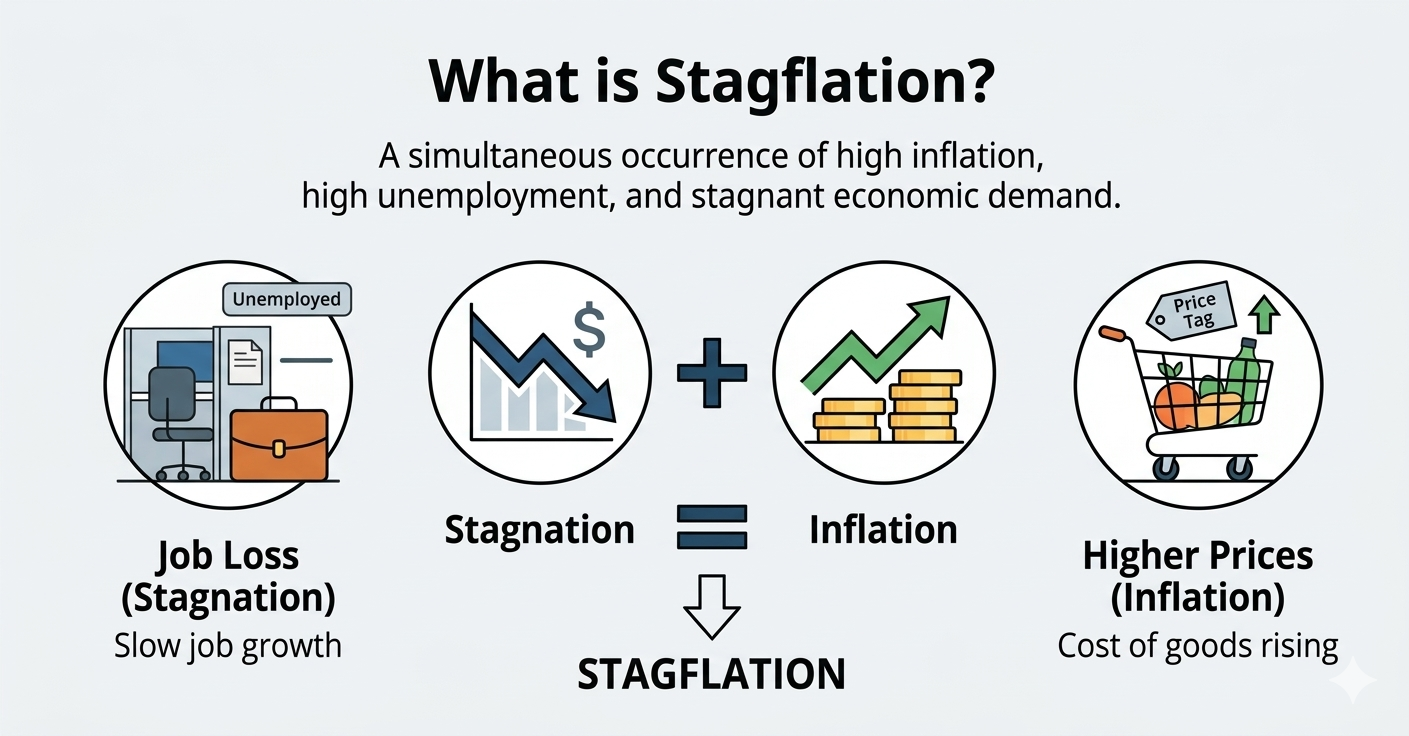 What is Stagflation?

A simultaneous occurrence of high inflation, high unemployment, and stagnant economic demand.

Unemployed

$

Price Tag

Job Loss (Stagnation)
Slow job growth

Stagnation

Inflation

STAGFLATION

Higher Prices (Inflation)
Cost of goods rising